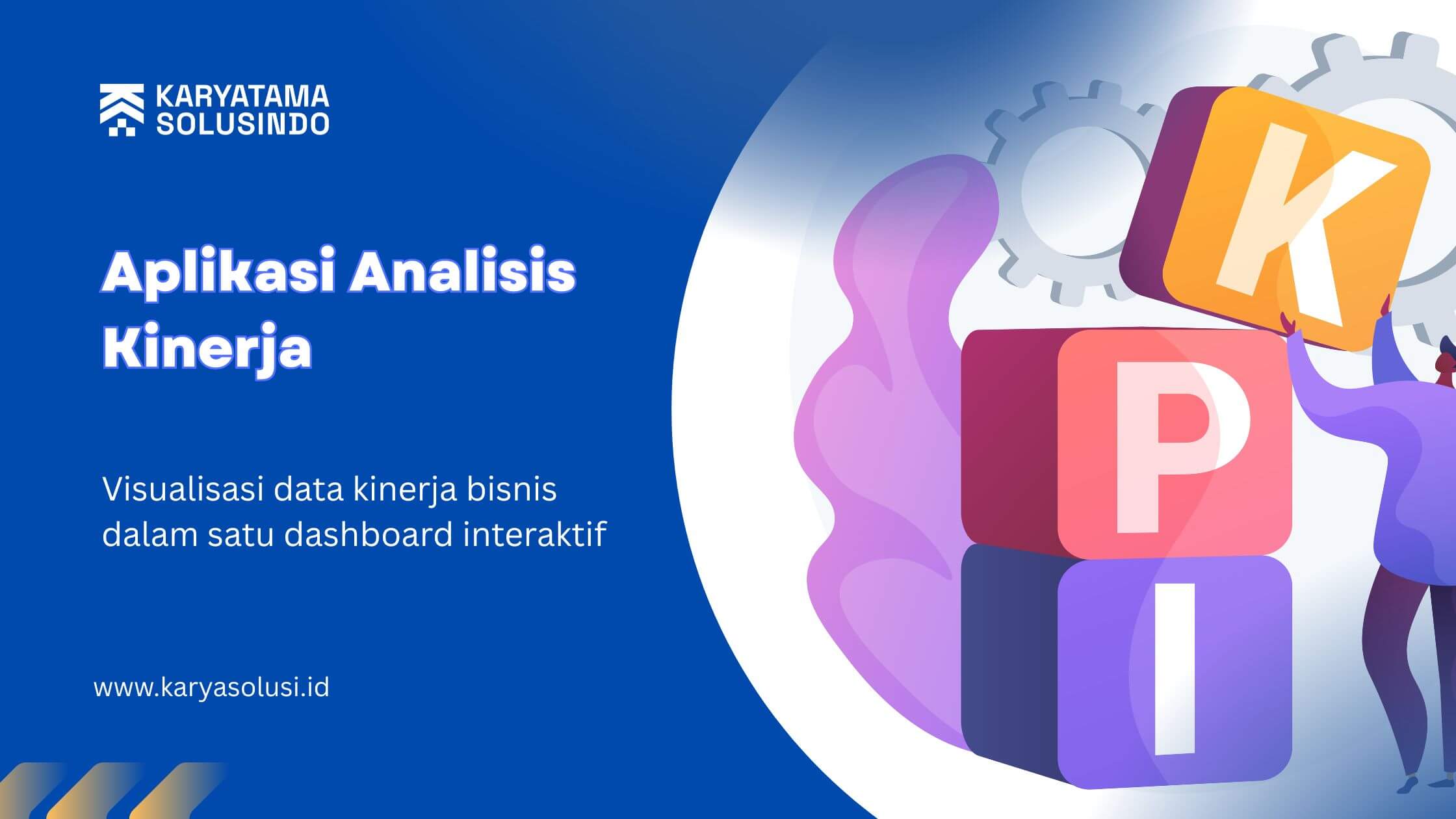 KARYATAMA
SOLUSINDO

Aplikasi Analisis Kinerja

Visualisasi data kinerja bisnis dalam satu dashboard interaktif

www.karyasolusi.id

K
P
I